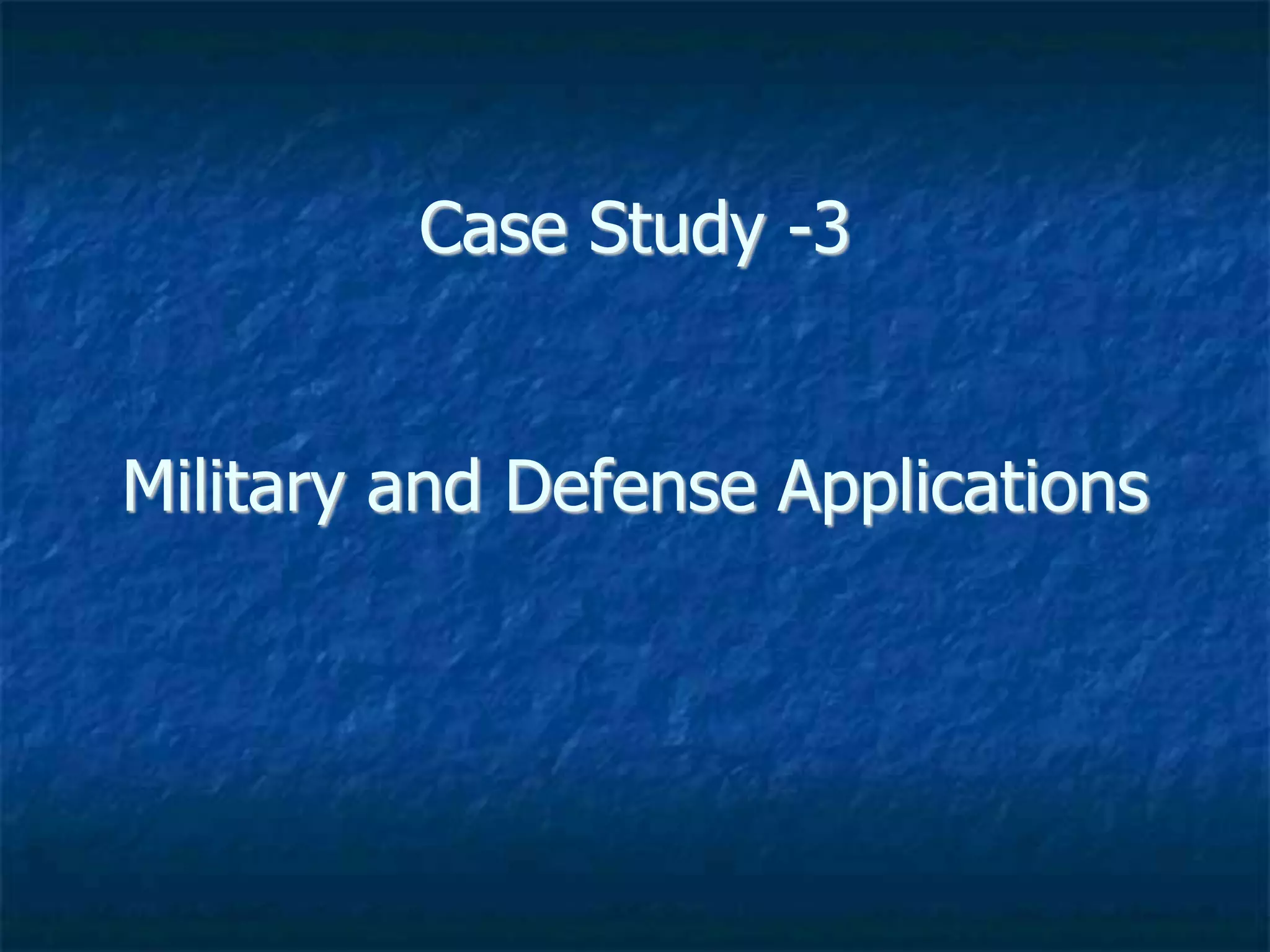 Case Study -3

Military and Defense Applications